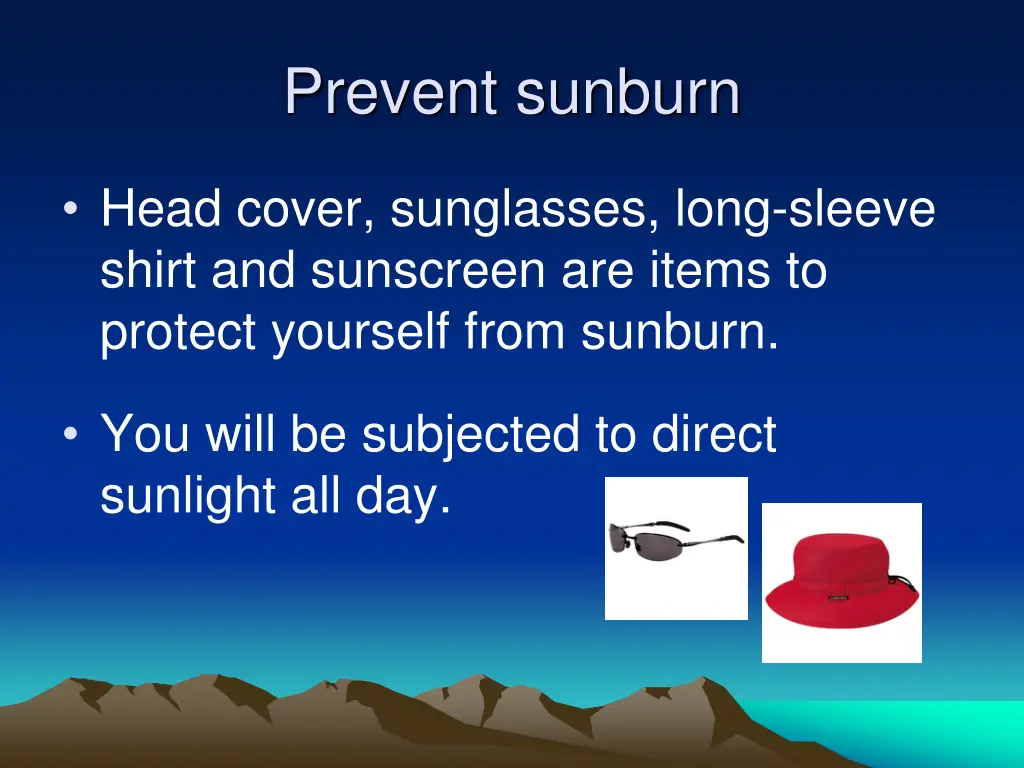 Prevent sunburn

• Head cover, sunglasses, long-sleeve shirt and sunscreen are items to protect yourself from sunburn.

• You will be subjected to direct sunlight all day.